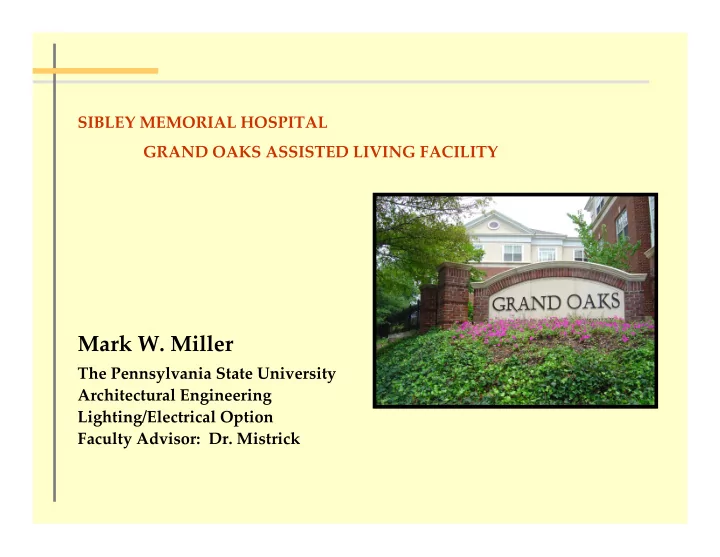 SIBLEY MEMORIAL HOSPITAL

GRAND OAKS ASSISTED LIVING FACILITY

GRAND OAKS

Mark W. Miller

The Pennsylvania State University
Architectural Engineering
Lighting/Electrical Option
Faculty Advisor: Dr. Mistrick